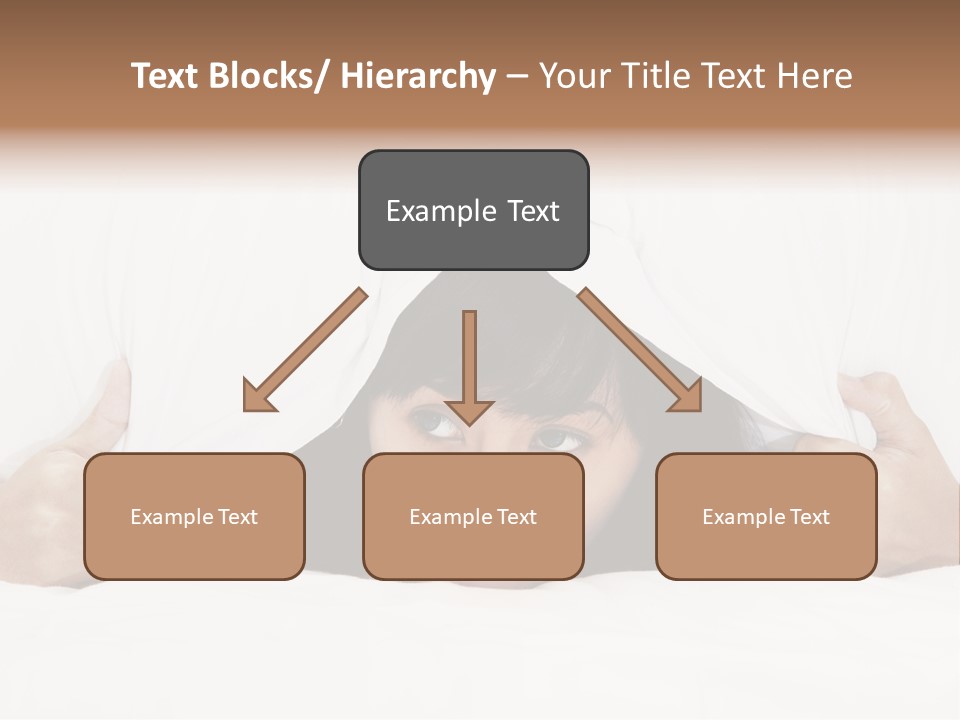 Text Blocks/ Hierarchy – Your Title Text Here

Example Text

Example Text

Example Text

Example Text